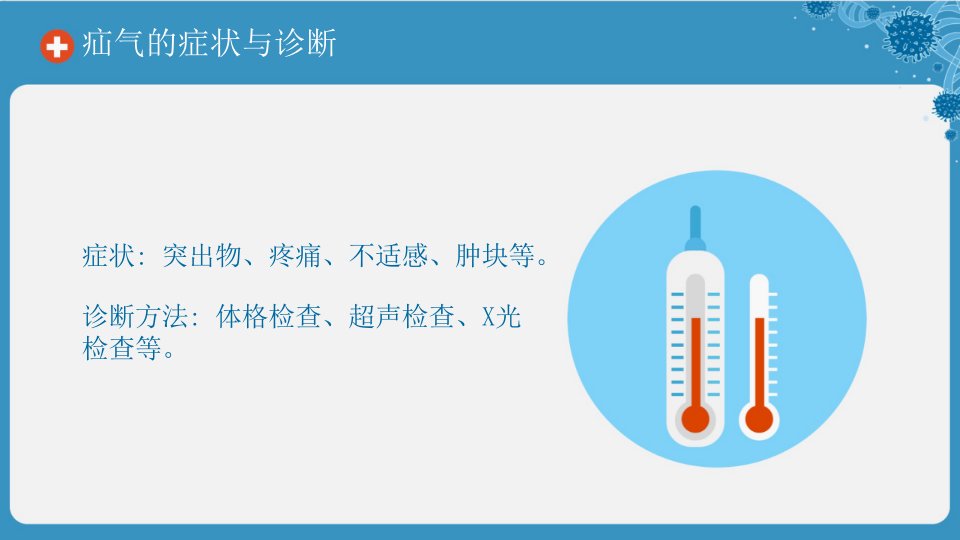 疝气的症状与诊断

症状：突出物、疼痛、不适感、肿块等。

诊断方法：体格检查、超声检查、X光检查等。